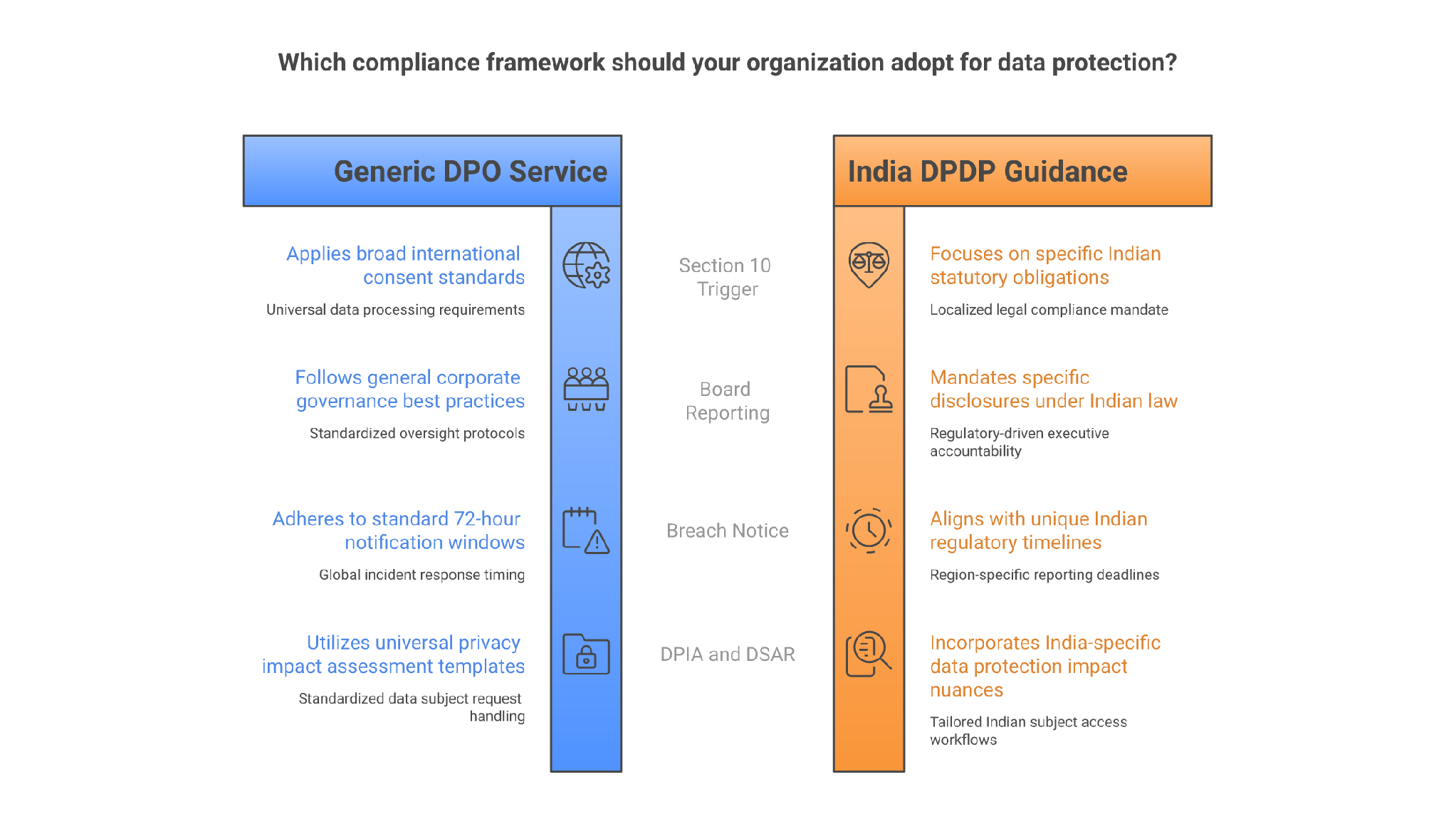 Which compliance framework should your organization adopt for data protection?

Generic DPO Service

Applies broad international consent standards

Universal data processing requirements

Follows general corporate governance best practices

Standardized oversight protocols

Adheres to standard 72-hour notification windows

Global incident response timing

Utilizes universal privacy impact assessment templates

Standardized data subject request handling

Section 10 Trigger

Board Reporting

Breach Notice

DPIA and DSAR

India DPDP Guidance

Focuses on specific Indian statutory obligations

Localized legal compliance mandate

Mandates specific disclosures under Indian law

Regulatory-driven executive accountability

Aligns with unique Indian regulatory timelines

Region-specific reporting deadlines

Incorporates India-specific data protection impact nuances

Tailored Indian subject access workflows